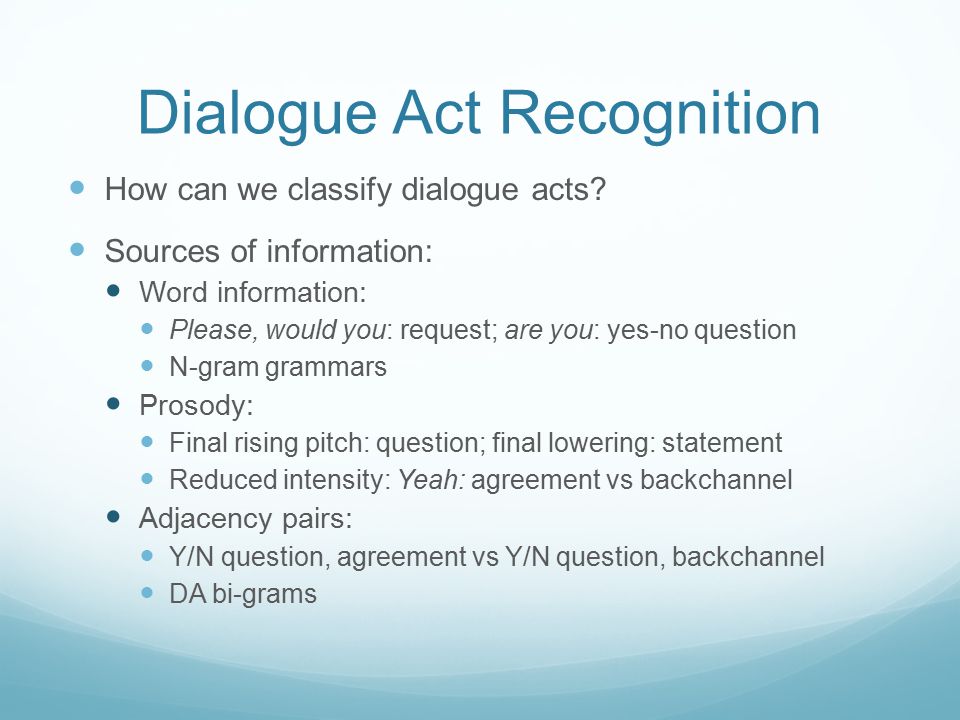 Dialogue Act Recognition

- How can we classify dialogue acts?
- Sources of information:
  - Word information:
    - Please, would you: request; are you: yes-no question
    - N-gram grammars
  - Prosody:
    - Final rising pitch: question; final lowering: statement
    - Reduced intensity: Yeah: agreement vs backchannel
  - Adjacency pairs:
    - Y/N question, agreement vs Y/N question, backchannel
    - DA bi-grams